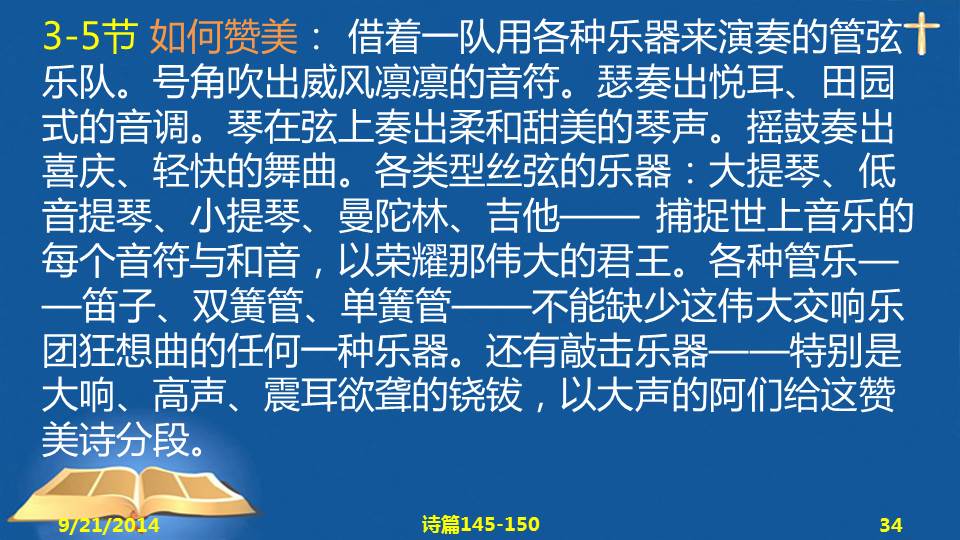 3-5节 如何赞美： 借着一队用各种乐器来演奏的管弦乐队。号角吹出威风凛凛的音符。瑟奏出悦耳、田园式的音调。琴在弦上奏出柔和甜美的琴声。摇鼓奏出喜庆、轻快的舞曲。各类型丝弦的乐器：大提琴、低音提琴、小提琴、曼陀林、吉他—— 捕捉世上音乐的每个音符与和音，以荣耀那伟大的君王。各种管乐——笛子、双簧管、单簧管——不能缺少这伟大交响乐团狂想曲的任何一种乐器。还有敲击乐器——特别是大响、高声、震耳欲聋的铙钹，以大声的阿们给这赞美诗分段。

9/21/2014

诗篇145-150

34